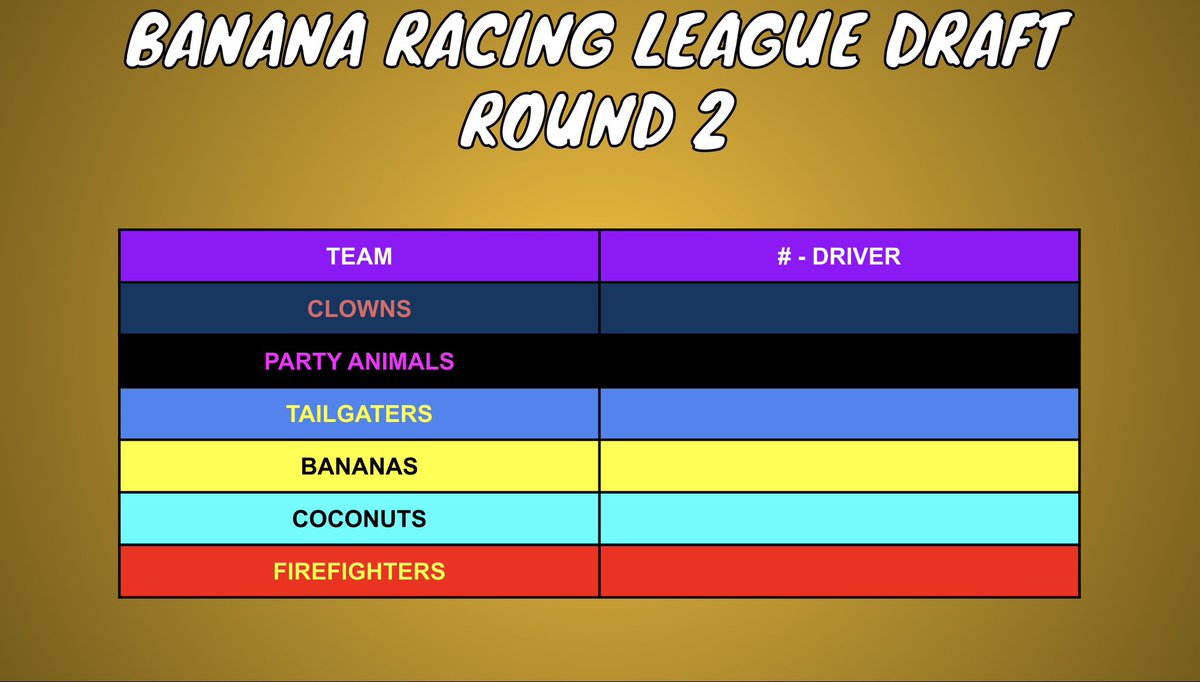 BANANA RACING LEAGUE DRAFT
ROUND 2

| TEAM | # - DRIVER |
|---|---|
| CLOWNS | |
| PARTY ANIMALS | |
| TAILGATERS | |
| BANANAS | |
| COCONUTS | |
| FIREFIGHTERS | |